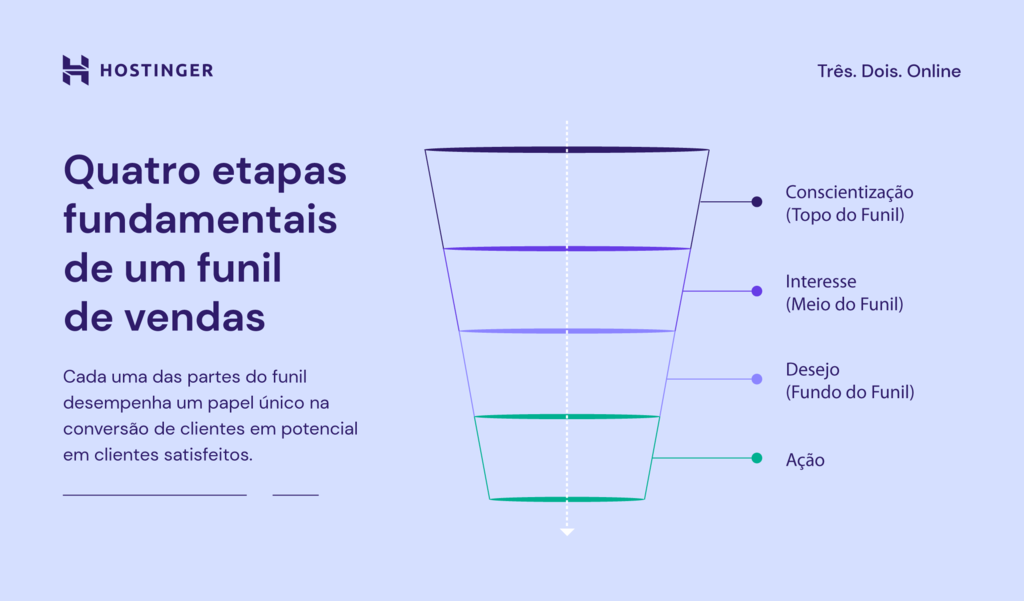 HOSTINGER

Três. Dois. Online

Quatro etapas fundamentais de um funil de vendas

Cada uma das partes do funil desempenha um papel único na conversão de clientes em potencial em clientes satisfeitos.

Conscientização
(Topo do Funil)

Interesse
(Meio do Funil)

Desejo
(Fundo do Funil)

Ação